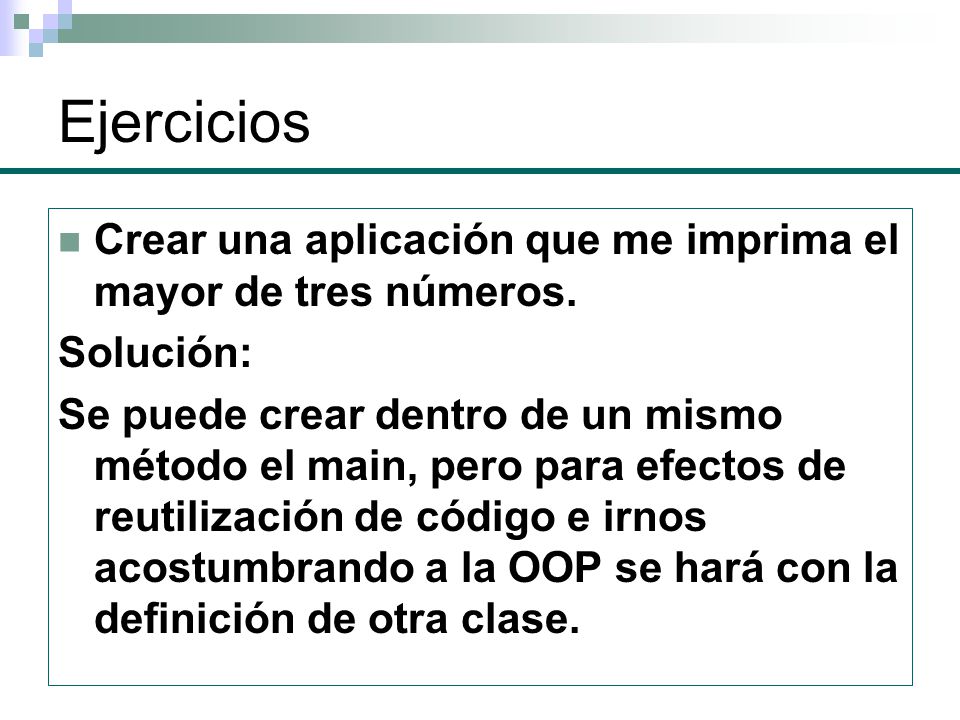 Ejercicios

Crear una aplicación que me imprima el mayor de tres números.

Solución:

Se puede crear dentro de un mismo método el main, pero para efectos de reutilización de código e irnos acostumbrando a la OOP se hará con la definición de otra clase.